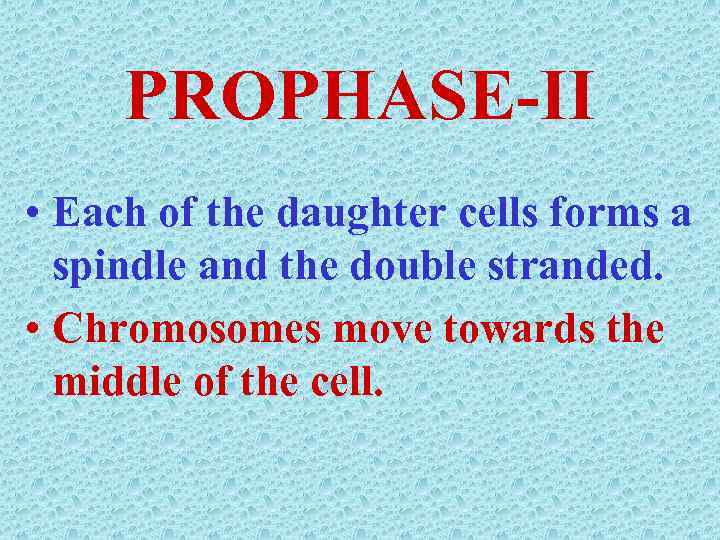 PROPHASE-II

• Each of the daughter cells forms a spindle and the double stranded.

• Chromosomes move towards the middle of the cell.